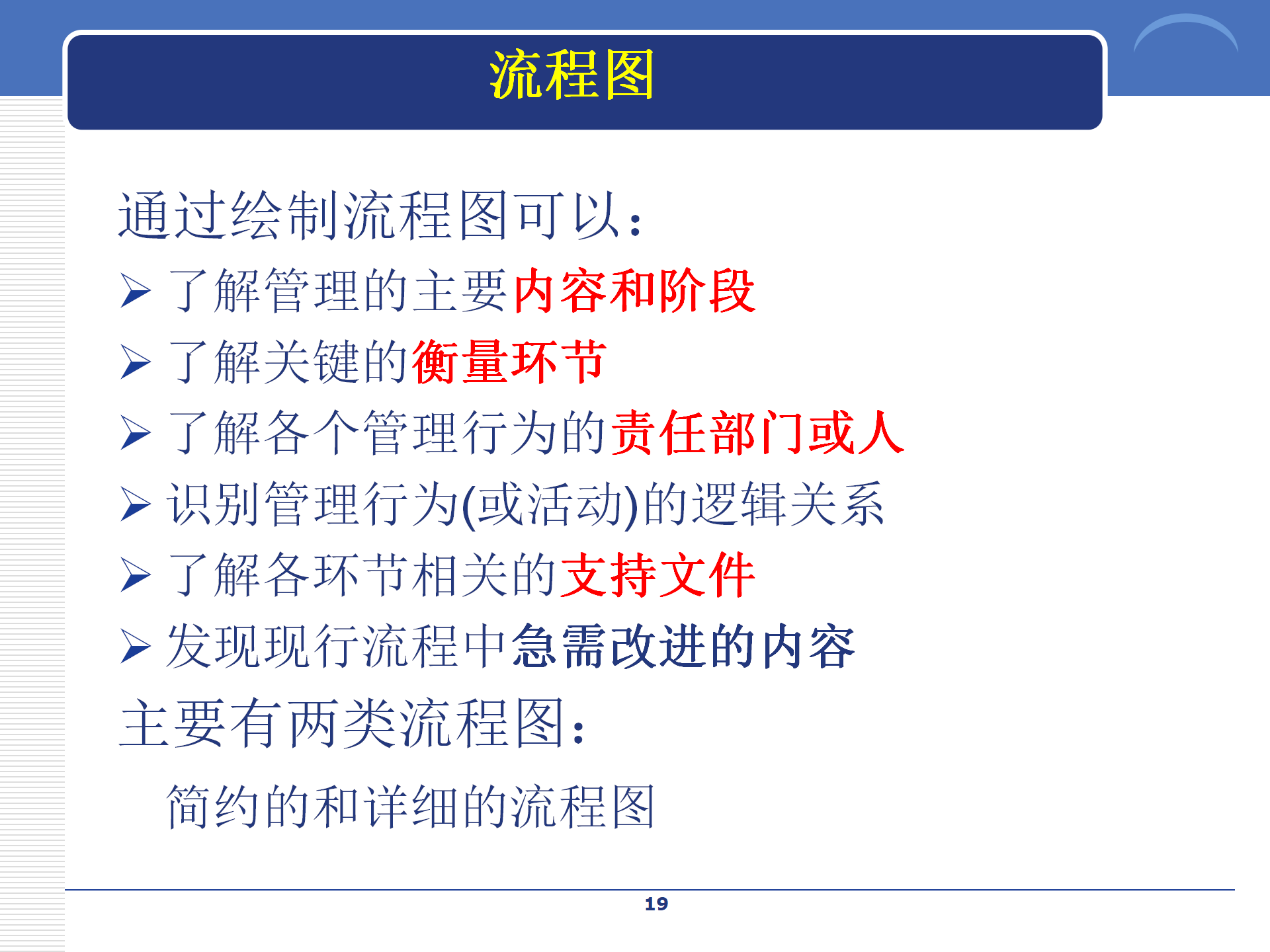 流程图

通过绘制流程图可以：

➢ 了解管理的主要内容和阶段
➢ 了解关键的衡量环节
➢ 了解各个管理行为的责任部门或人
➢ 识别管理行为(或活动)的逻辑关系
➢ 了解各环节相关的支持文件
➢ 发现现行流程中急需改进的内容

主要有两类流程图：

简约的和详细的流程图

19